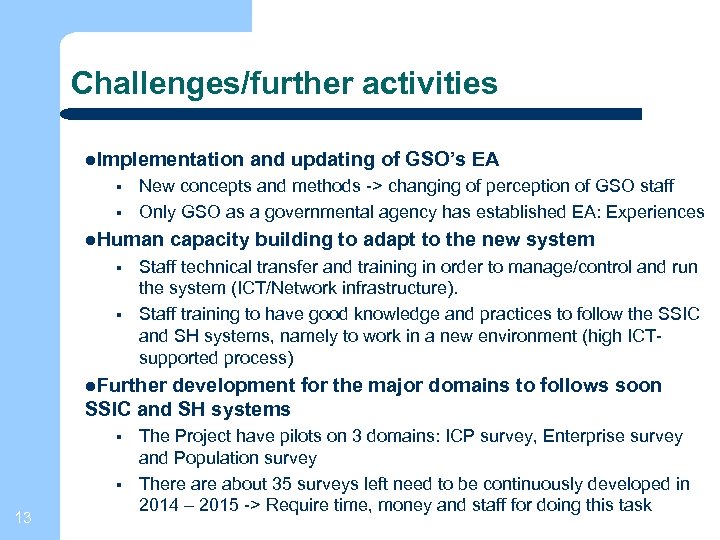 Challenges/further activities

●Implementation and updating of GSO's EA

▪ New concepts and methods -> changing of perception of GSO staff

▪ Only GSO as a governmental agency has established EA: Experiences

●Human capacity building to adapt to the new system

▪ Staff technical transfer and training in order to manage/control and run the system (ICT/Network infrastructure).

▪ Staff training to have good knowledge and practices to follow the SSIC and SH systems, namely to work in a new environment (high ICT-supported process)

●Further development for the major domains to follows soon SSIC and SH systems

▪ The Project have pilots on 3 domains: ICP survey, Enterprise survey and Population survey

▪ There are about 35 surveys left need to be continuously developed in 2014 – 2015 -> Require time, money and staff for doing this task

13